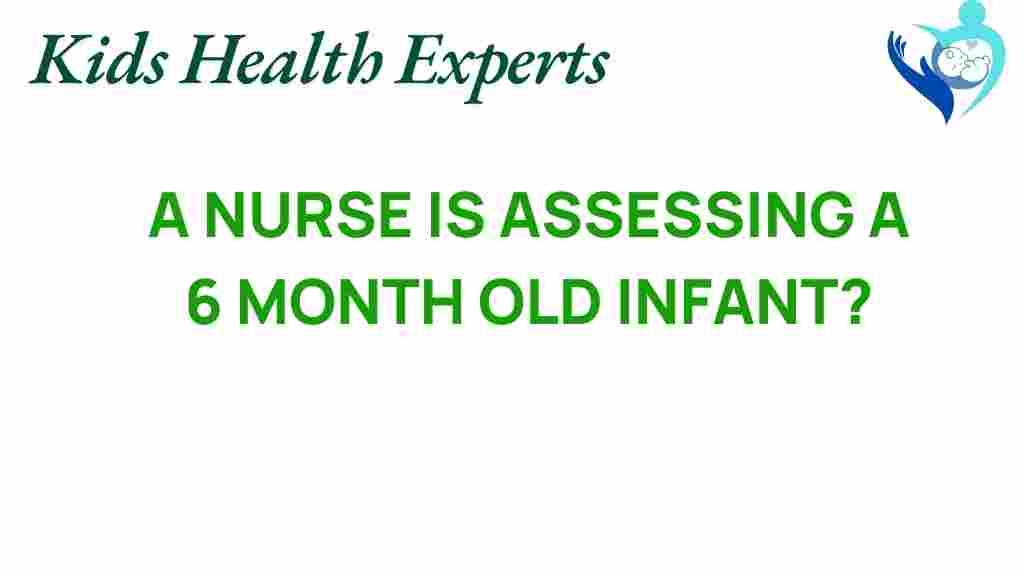 Kids Health Experts

A NURSE IS ASSESSING A 6 MONTH OLD INFANT?